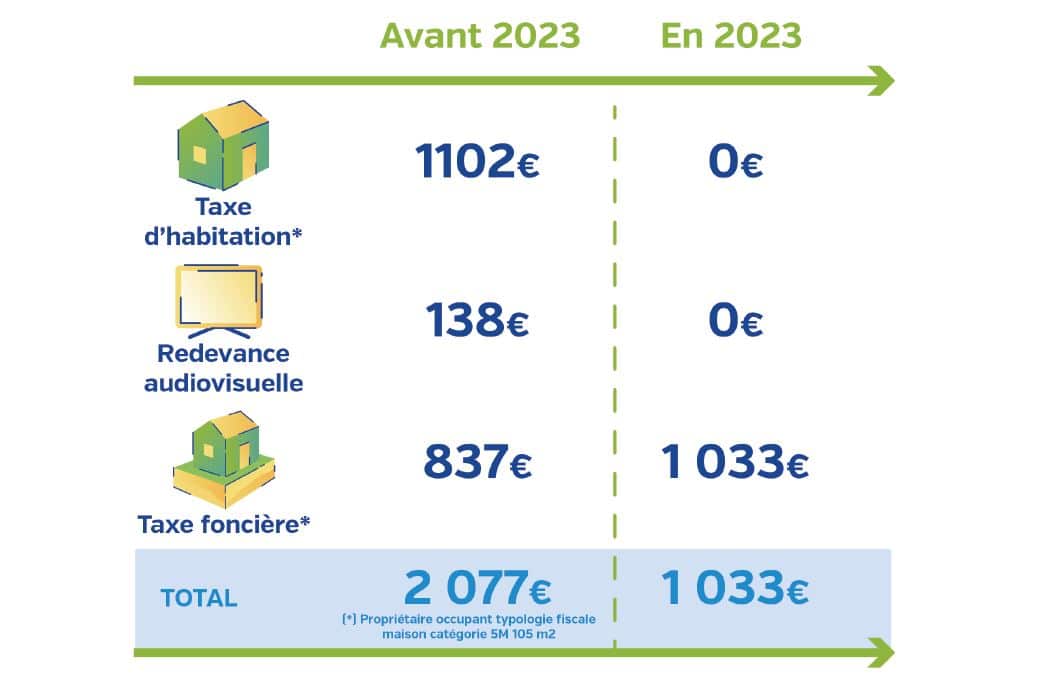 | | Avant 2023 | En 2023 |
|---|---|---|
| Taxe d'habitation* | 1102€ | 0€ |
| Redevance audiovisuelle | 138€ | 0€ |
| Taxe foncière* | 837€ | 1 033€ |
| TOTAL | 2 077€ | 1 033€ |

(*) Propriétaire occupant typologie fiscale maison catégorie 5M 105 m2